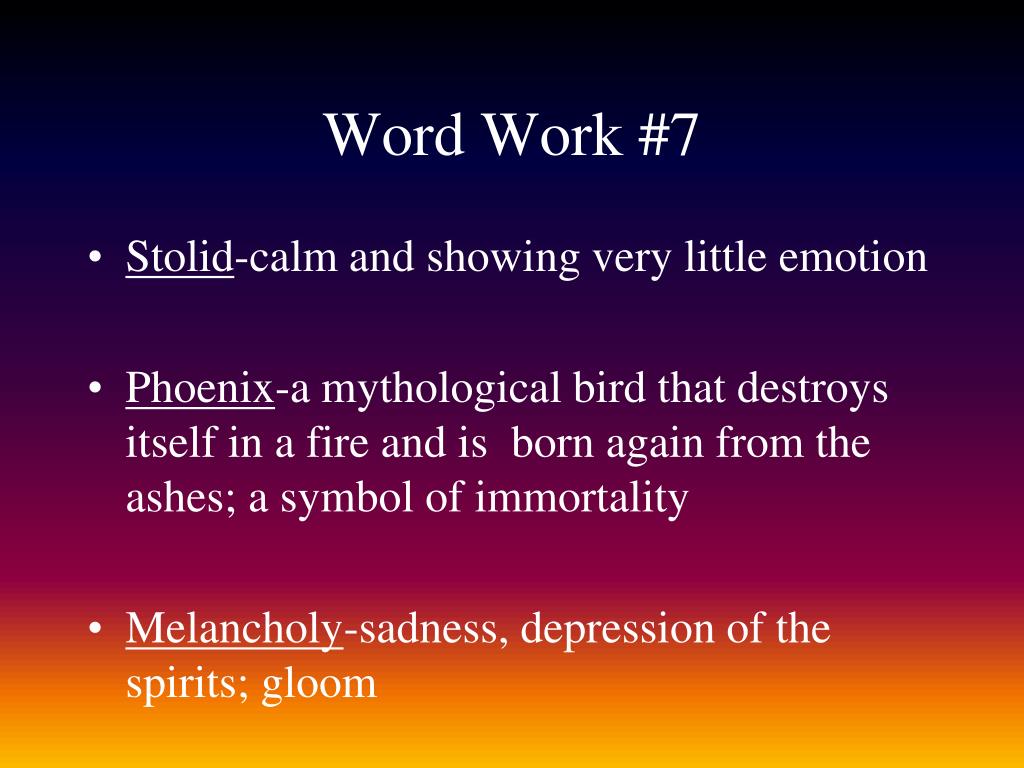 Word Work #7

• Stolid-calm and showing very little emotion

• Phoenix-a mythological bird that destroys itself in a fire and is born again from the ashes; a symbol of immortality

• Melancholy-sadness, depression of the spirits; gloom